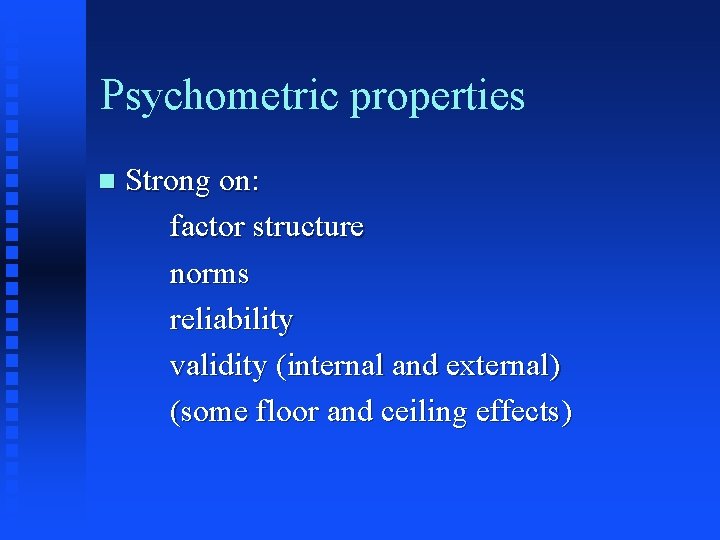 Psychometric properties

Strong on:

factor structure

norms

reliability

validity (internal and external)

(some floor and ceiling effects)